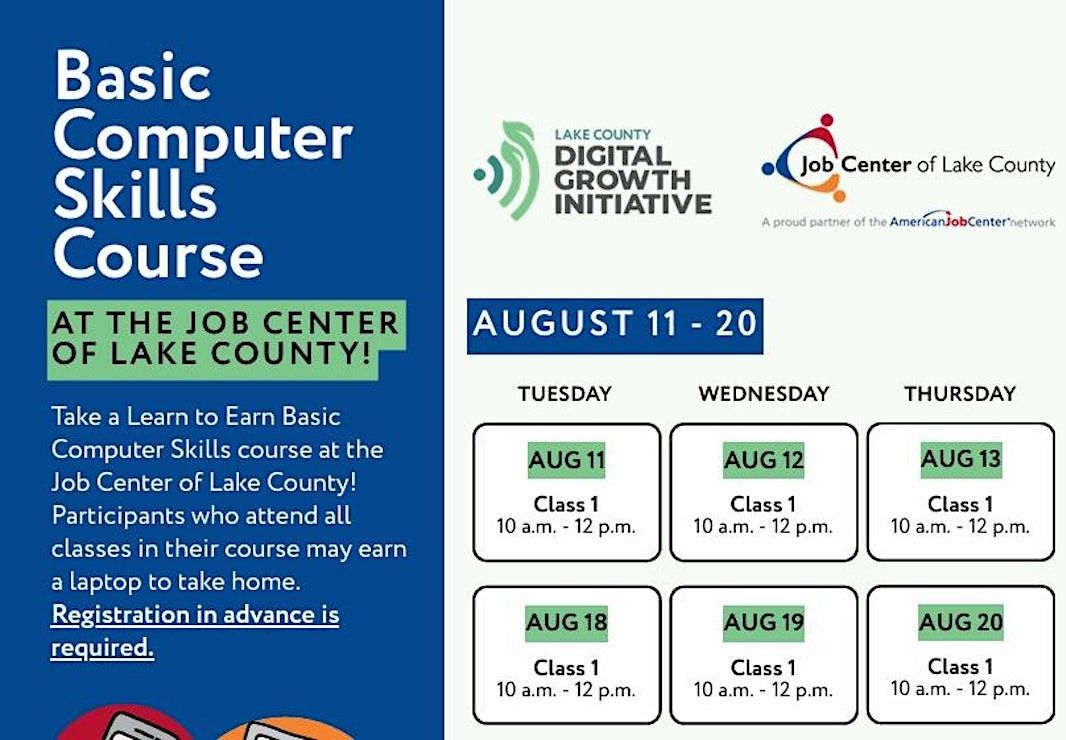 Basic Computer Skills Course

AT THE JOB CENTER OF LAKE COUNTY!

Take a Learn to Earn Basic Computer Skills course at the Job Center of Lake County! Participants who attend all classes in their course may earn a laptop to take home. Registration in advance is required.

LAKE COUNTY DIGITAL GROWTH INITIATIVE

Job Center of Lake County
A proud partner of the AmericanJobCenter network

AUGUST 11 - 20

| TUESDAY | WEDNESDAY | THURSDAY |
|---|---|---|
| AUG 11 Class 1 10 a.m. - 12 p.m. | AUG 12 Class 1 10 a.m. - 12 p.m. | AUG 13 Class 1 10 a.m. - 12 p.m. |
| AUG 18 Class 1 10 a.m. - 12 p.m. | AUG 19 Class 1 10 a.m. - 12 p.m. | AUG 20 Class 1 10 a.m. - 12 p.m. |